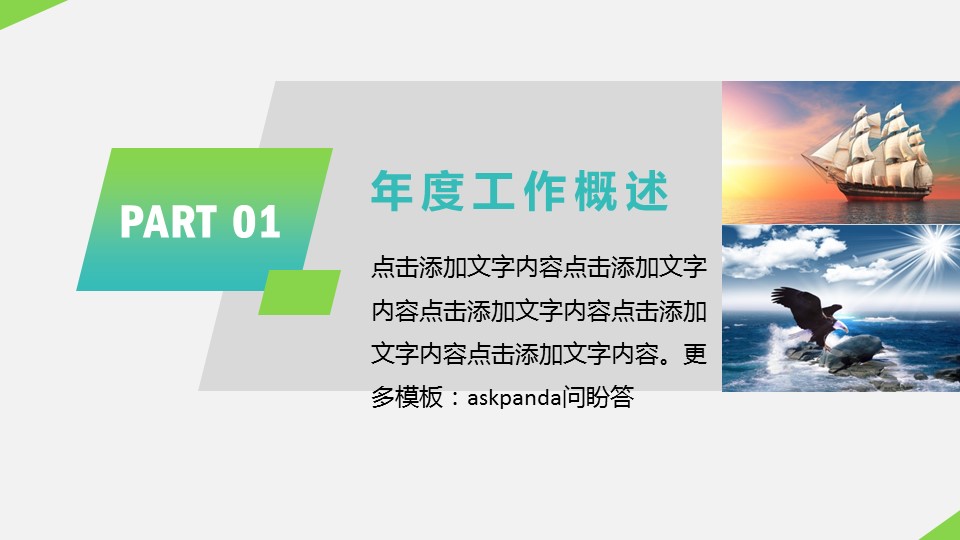 PART 01

年度工作概述

点击添加文字内容点击添加文字内容点击添加文字内容点击添加文字内容点击添加文字内容。更多模板：askpanda问盼答